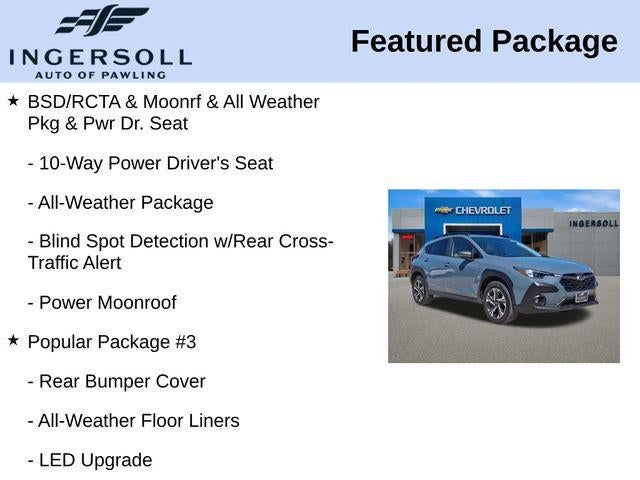 INGERSOLL
AUTO OF PAWLING

Featured Package

★ BSD/RCTA & Moonrf & All Weather Pkg & Pwr Dr. Seat

- 10-Way Power Driver's Seat

- All-Weather Package

- Blind Spot Detection w/Rear Cross-Traffic Alert

- Power Moonroof

★ Popular Package #3

- Rear Bumper Cover

- All-Weather Floor Liners

- LED Upgrade

CHEVROLET
INGERSOLL